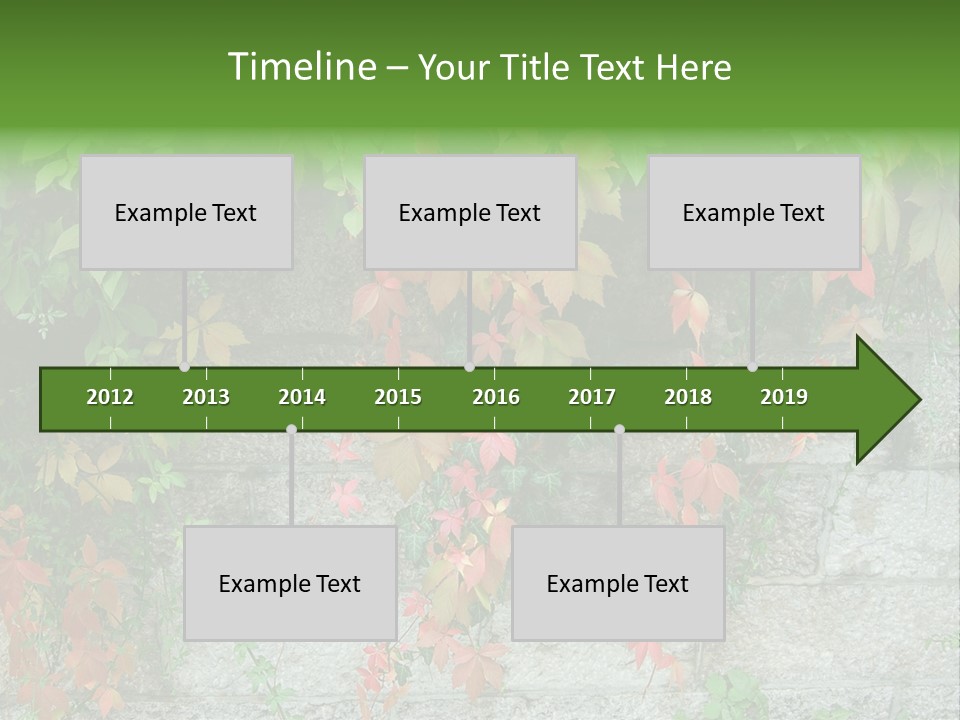 Timeline – Your Title Text Here

Example Text

Example Text

Example Text

2012 2013 2014 2015 2016 2017 2018 2019

Example Text

Example Text